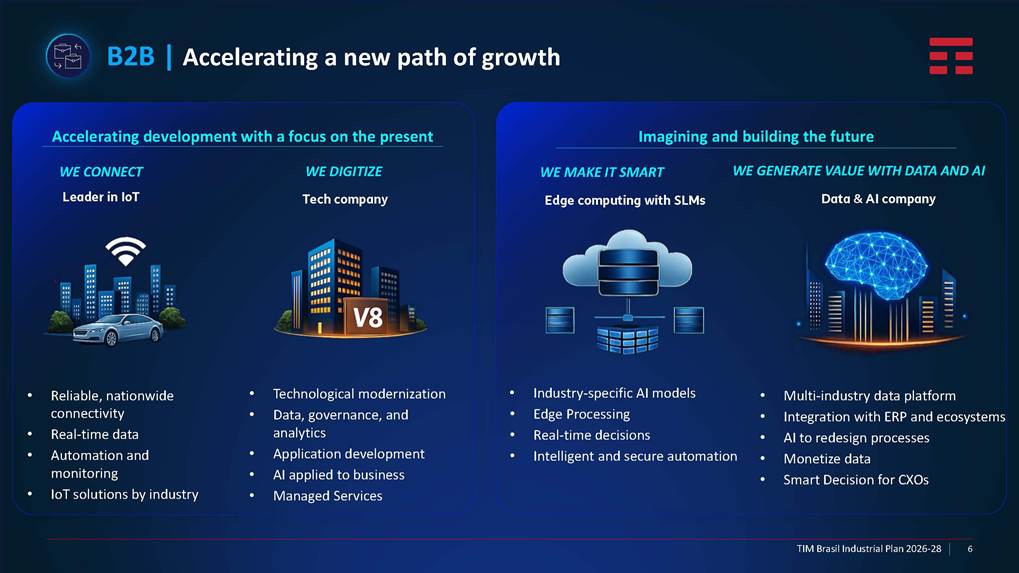 B2B | Accelerating a new path of growth

Accelerating development with a focus on the present

WE CONNECT
Leader in IoT

- Reliable, nationwide connectivity
- Real-time data
- Automation and monitoring
- IoT solutions by industry

WE DIGITIZE
Tech company

V8

- Technological modernization
- Data, governance, and analytics
- Application development
- AI applied to business
- Managed Services

Imagining and building the future

WE MAKE IT SMART
Edge computing with SLMs

- Industry-specific AI models
- Edge Processing
- Real-time decisions
- Intelligent and secure automation

WE GENERATE VALUE WITH DATA AND AI
Data & AI company

- Multi-industry data platform
- Integration with ERP and ecosystems
- AI to redesign processes
- Monetize data
- Smart Decision for CXOs

TIM Brasil Industrial Plan 2026-28 | 6